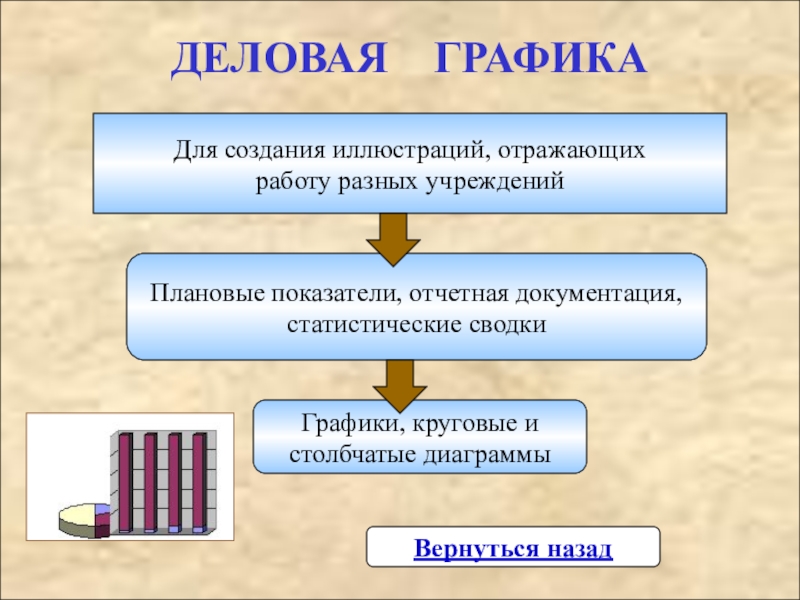 ДЕЛОВАЯ ГРАФИКА

Для создания иллюстраций, отражающих работу разных учреждений

Плановые показатели, отчетная документация, статистические сводки

Графики, круговые и столбчатые диаграммы

Вернуться назад